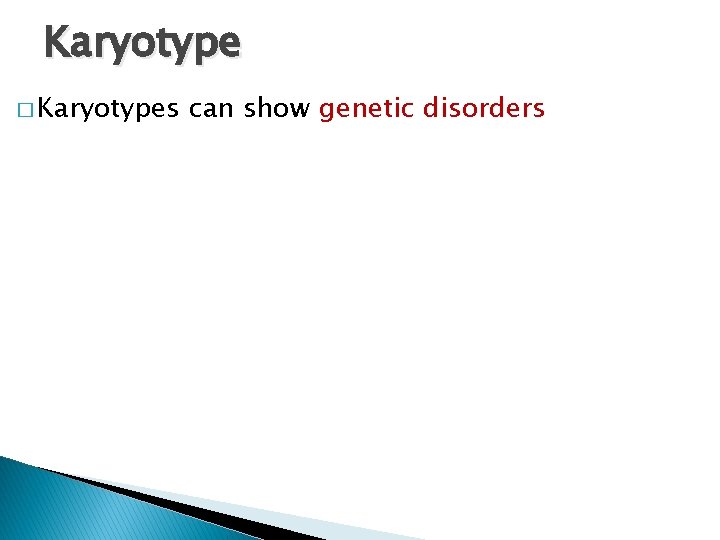 Karyotype

□ Karyotypes can show genetic disorders